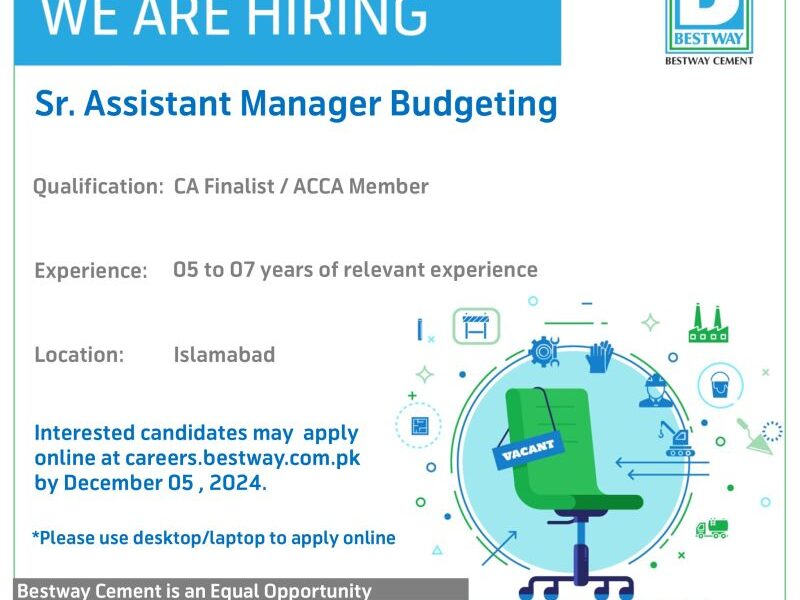 WE ARE HIRING

BESTWAY
BESTWAY CEMENT

Sr. Assistant Manager Budgeting

Qualification: CA Finalist / ACCA Member

Experience: 05 to 07 years of relevant experience

Location: Islamabad

Interested candidates may apply online at careers.bestway.com.pk by December 05 , 2024.

*Please use desktop/laptop to apply online

VACANT

Bestway Cement is an Equal Opportunity